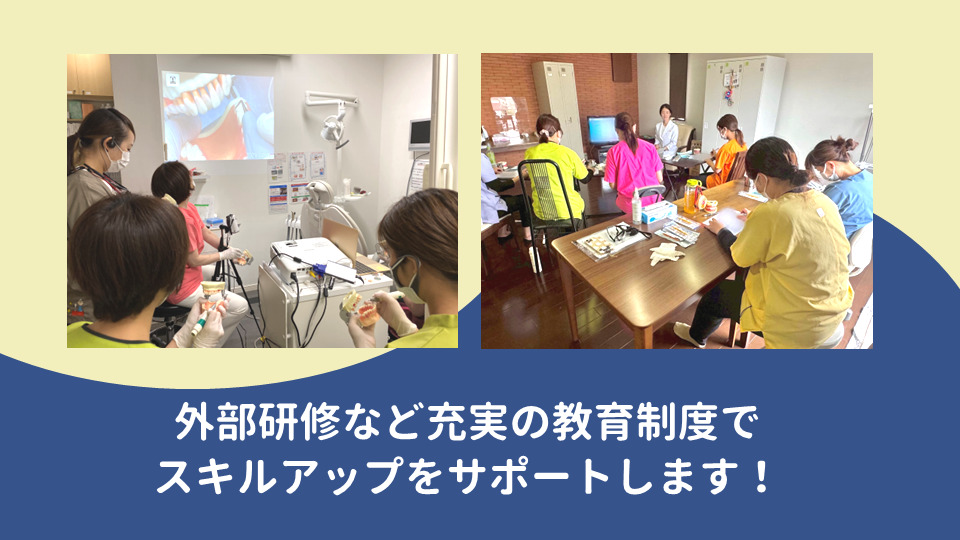 外部研修など充実の教育制度で
スキルアップをサポートします！